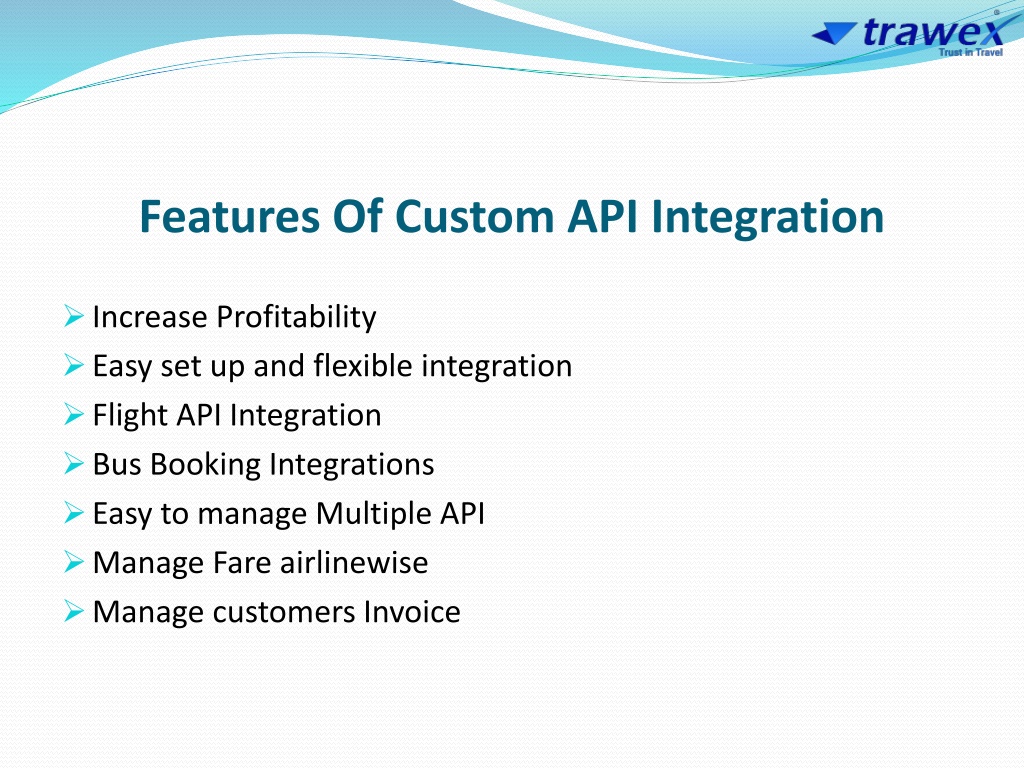 trawex®
Trust in Travel

Features Of Custom API Integration

➢ Increase Profitability
➢ Easy set up and flexible integration
➢ Flight API Integration
➢ Bus Booking Integrations
➢ Easy to manage Multiple API
➢ Manage Fare airlinewise
➢ Manage customers Invoice